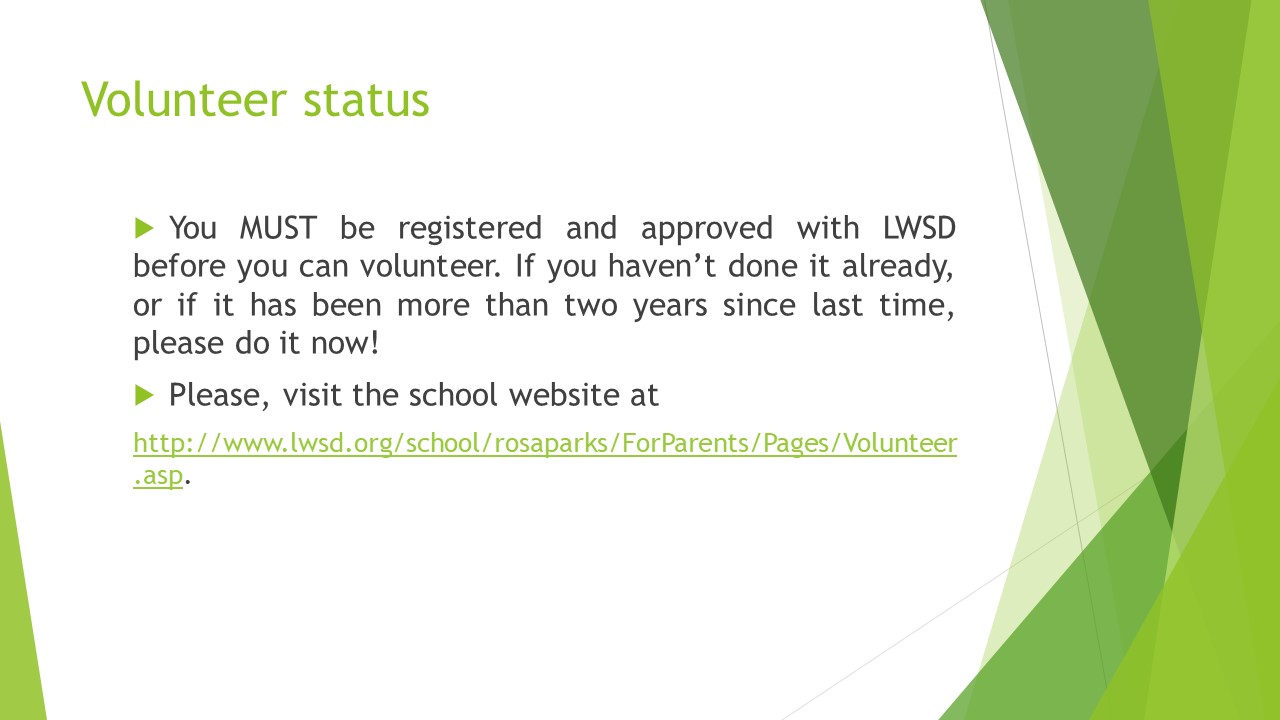 Volunteer status

You MUST be registered and approved with LWSD before you can volunteer. If you haven’t done it already, or if it has been more than two years since last time, please do it now!

Please, visit the school website at

http://www.lwsd.org/school/rosaparks/ForParents/Pages/Volunteer.asp.